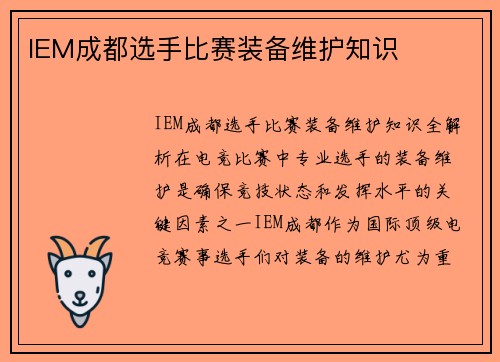 IEM成都选手比赛装备维护知识

IEM成都选手比赛装备维护知识全解析在电竞比赛中专业选手的装备维护是确保竞技状态和发挥水平的关键因素之一IEM成都作为国际顶级电竞赛事选手们对装备的维护尤为重